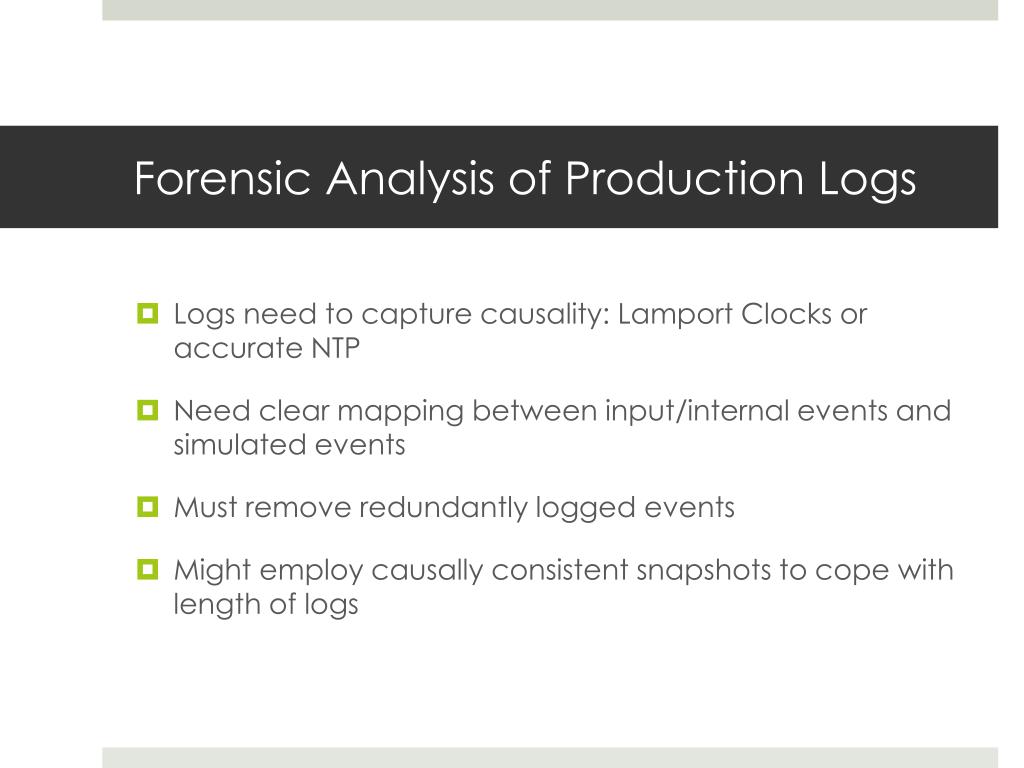 Forensic Analysis of Production Logs

Logs need to capture causality: Lamport Clocks or accurate NTP

Need clear mapping between input/internal events and simulated events

Must remove redundantly logged events

Might employ causally consistent snapshots to cope with length of logs